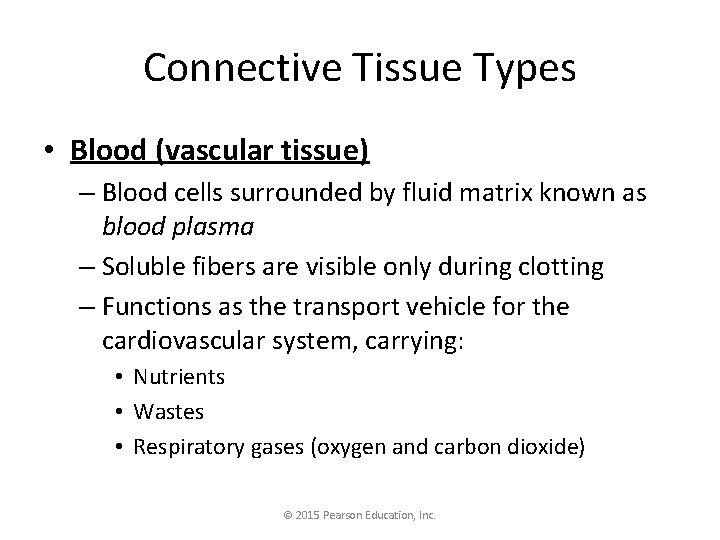 Connective Tissue Types

• Blood (vascular tissue)
– Blood cells surrounded by fluid matrix known as blood plasma
– Soluble fibers are visible only during clotting
– Functions as the transport vehicle for the cardiovascular system, carrying:
• Nutrients
• Wastes
• Respiratory gases (oxygen and carbon dioxide)

© 2015 Pearson Education, Inc.